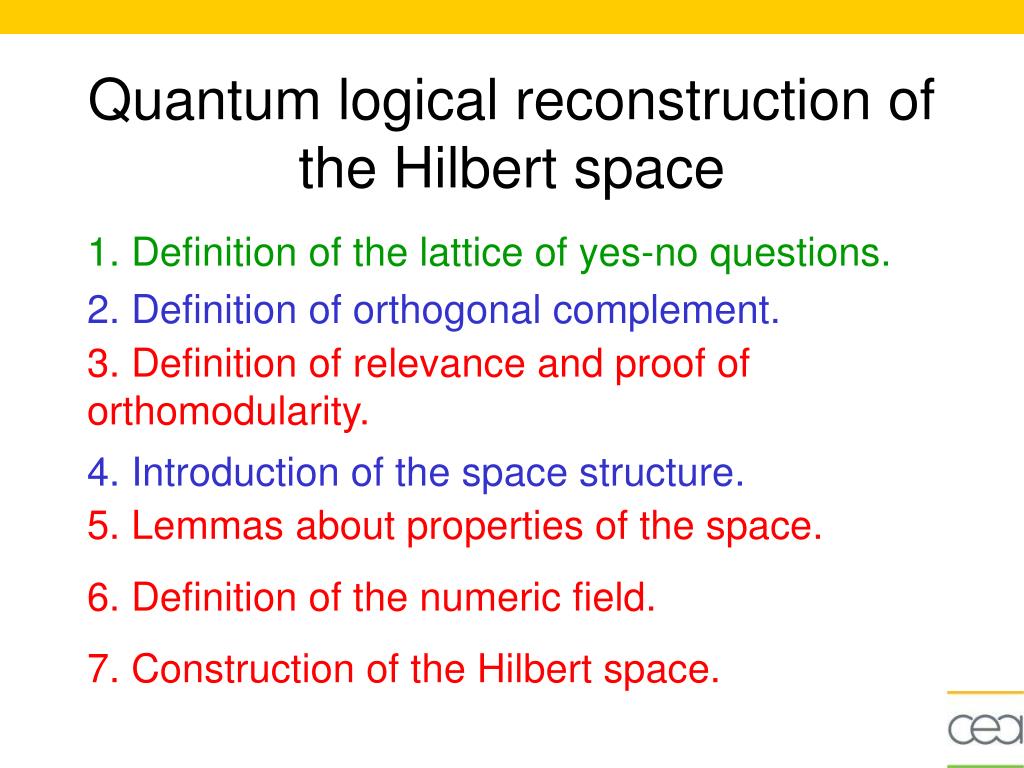 Quantum logical reconstruction of the Hilbert space

1. Definition of the lattice of yes-no questions.

2. Definition of orthogonal complement.

3. Definition of relevance and proof of orthomodularity.

4. Introduction of the space structure.

5. Lemmas about properties of the space.

6. Definition of the numeric field.

7. Construction of the Hilbert space.

cea